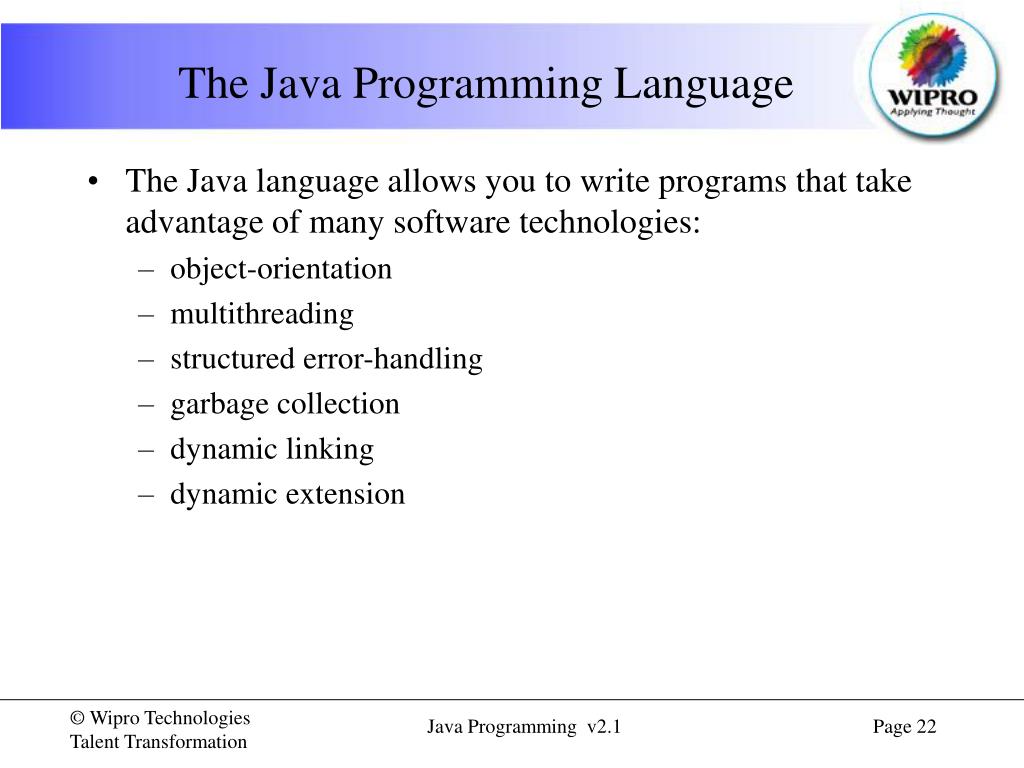 The Java Programming Language

WIPRO
Applying Thought

• The Java language allows you to write programs that take advantage of many software technologies:
– object-orientation
– multithreading
– structured error-handling
– garbage collection
– dynamic linking
– dynamic extension

© Wipro Technologies
Talent Transformation

Java Programming v2.1

Page 22